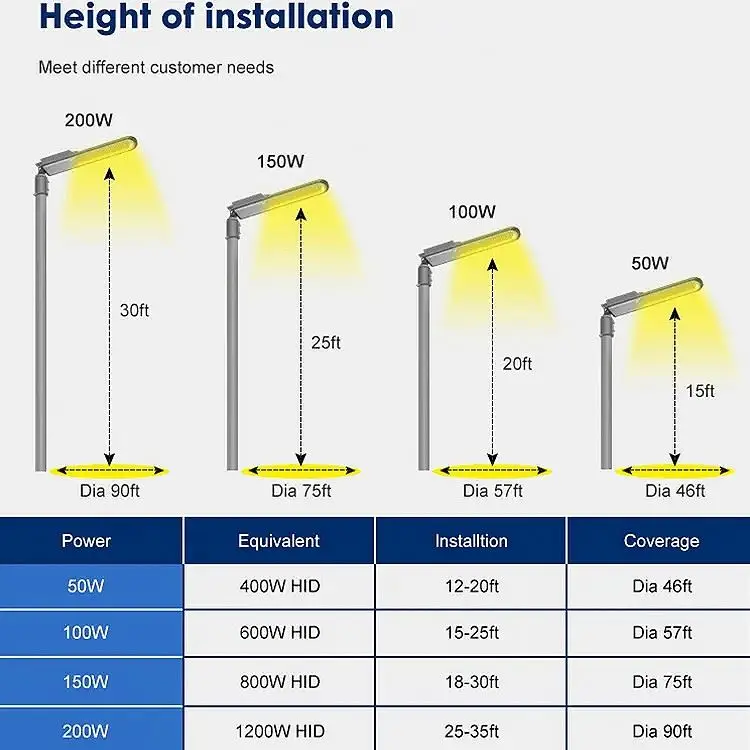 Height of installation

Meet different customer needs

200W

30ft

Dia 90ft

150W

25ft

Dia 75ft

100W

20ft

Dia 57ft

50W

15ft

Dia 46ft

| Power | Equivalent | Installtion | Coverage |
|---|---|---|---|
| 50W | 400W HID | 12-20ft | Dia 46ft |
| 100W | 600W HID | 15-25ft | Dia 57ft |
| 150W | 800W HID | 18-30ft | Dia 75ft |
| 200W | 1200W HID | 25-35ft | Dia 90ft |